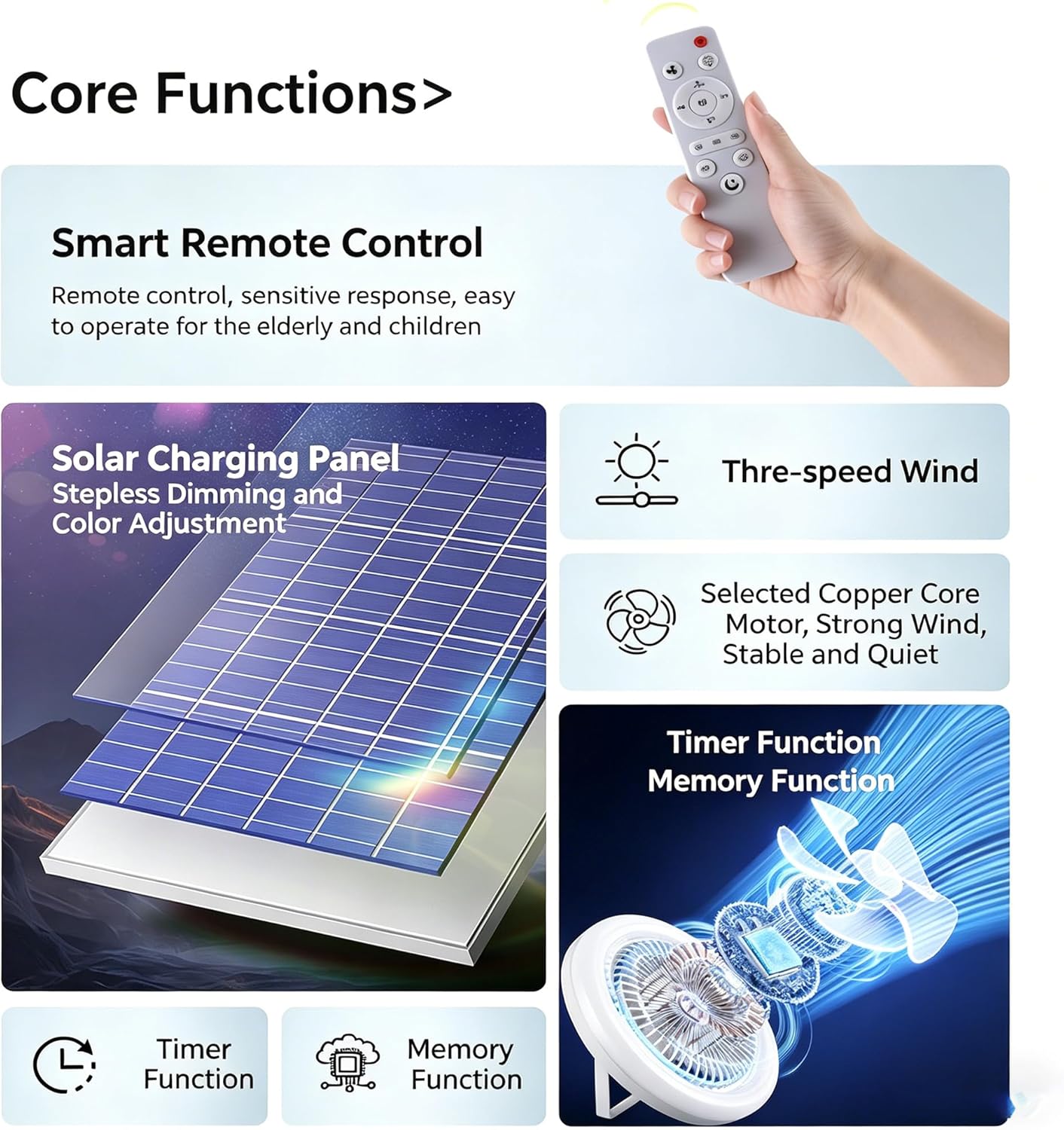 Core Functions>

Smart Remote Control

Remote control, sensitive response, easy to operate for the elderly and children

Solar Charging Panel
Stepless Dimming and Color Adjustment

Thre-speed Wind

Selected Copper Core Motor, Strong Wind, Stable and Quiet

Timer Function
Memory Function

Timer Function

Memory Function